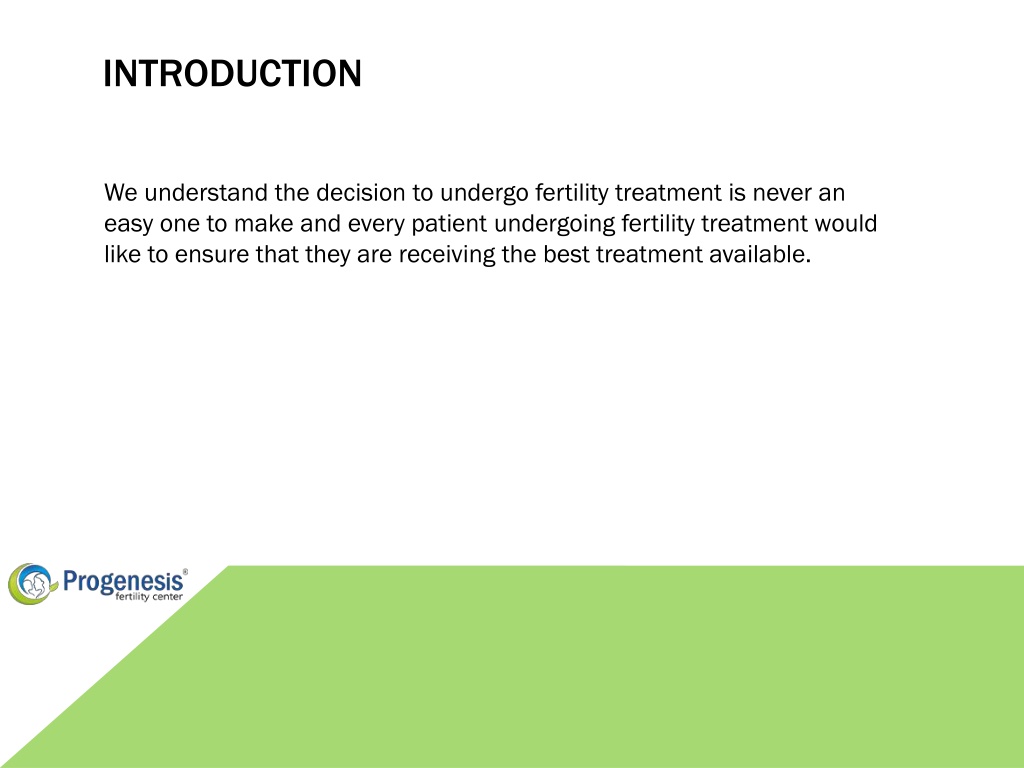 INTRODUCTION

We understand the decision to undergo fertility treatment is never an easy one to make and every patient undergoing fertility treatment would like to ensure that they are receiving the best treatment available.

Progenesis®
fertility center